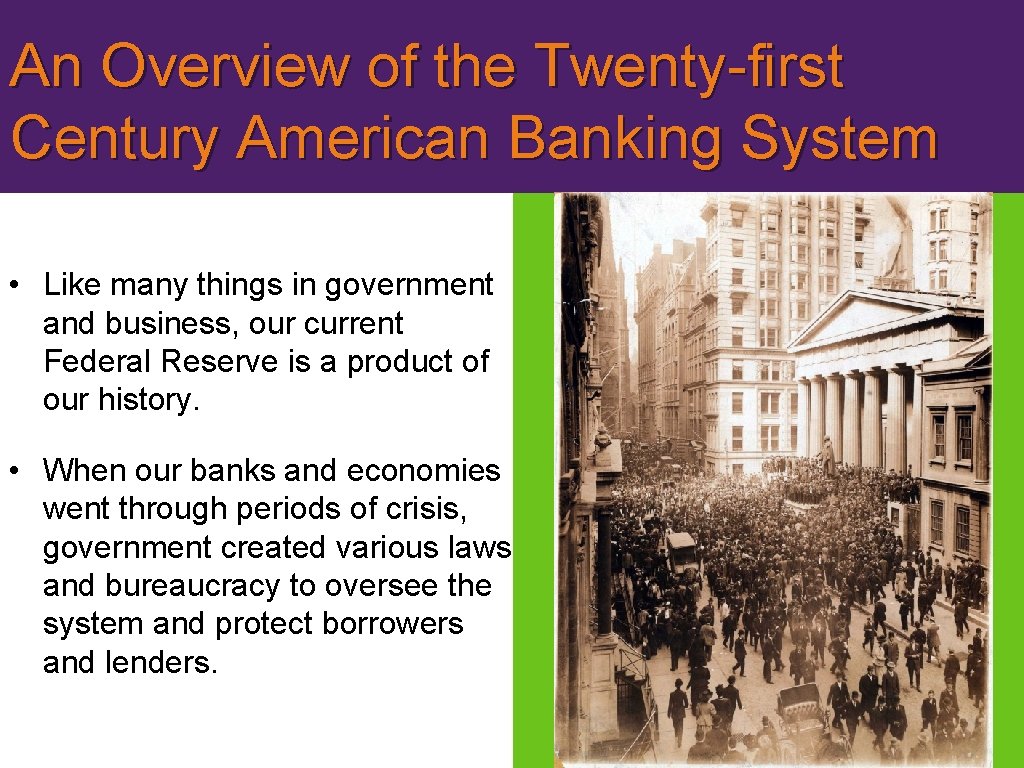 An Overview of the Twenty-first Century American Banking System

• Like many things in government and business, our current Federal Reserve is a product of our history.

• When our banks and economies went through periods of crisis, government created various laws and bureaucracy to oversee the system and protect borrowers and lenders.